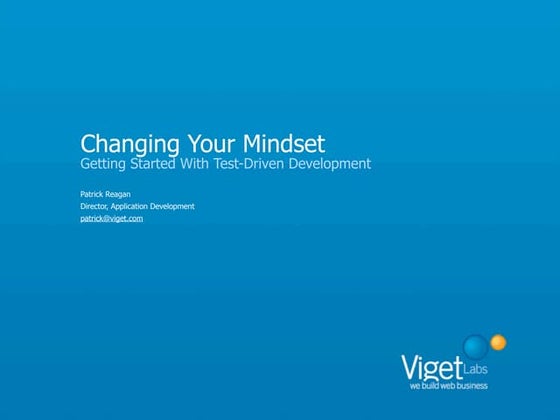 Changing Your Mindset
Getting Started With Test-Driven Development

Patrick Reagan
Director, Application Development
patrick@viget.com

Viget Labs
we build web business